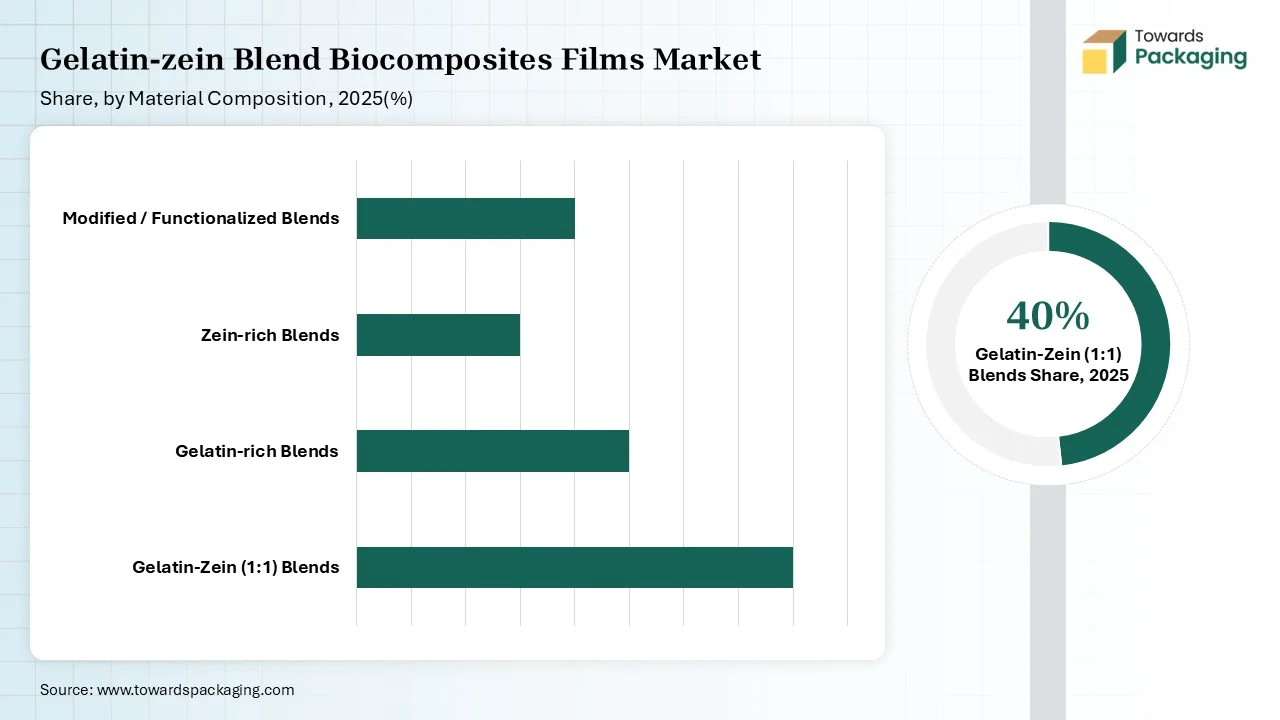 Gelatin-zein Blend Biocomposites Films Market
Share, by Material Composition, 2025(%)

Towards Packaging

Modified / Functionalized Blends

Zein-rich Blends

Gelatin-rich Blends

Gelatin-Zein (1:1) Blends

40%
Gelatin-Zein (1:1) Blends Share, 2025

Source: www.towardspackaging.com